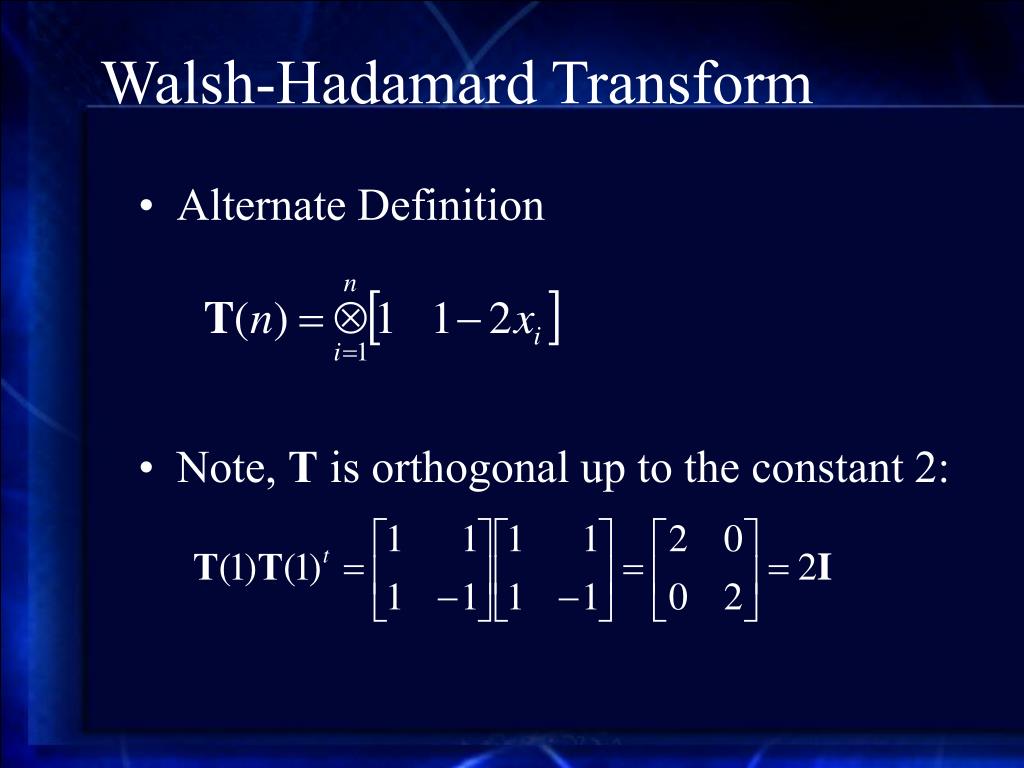 Walsh-Hadamard Transform

• Alternate Definition

$\mathbf{T}(n) = \bigotimes_{i=1}^{n} \begin{bmatrix} 1 & 1-2x_i \end{bmatrix}$

• Note, **T** is orthogonal up to the constant 2:

$\mathbf{T}(1)\mathbf{T}(1)^t = \begin{bmatrix} 1 & 1 \\ 1 & -1 \end{bmatrix} \begin{bmatrix} 1 & 1 \\ 1 & -1 \end{bmatrix} = \begin{bmatrix} 2 & 0 \\ 0 & 2 \end{bmatrix} = 2\mathbf{I}$